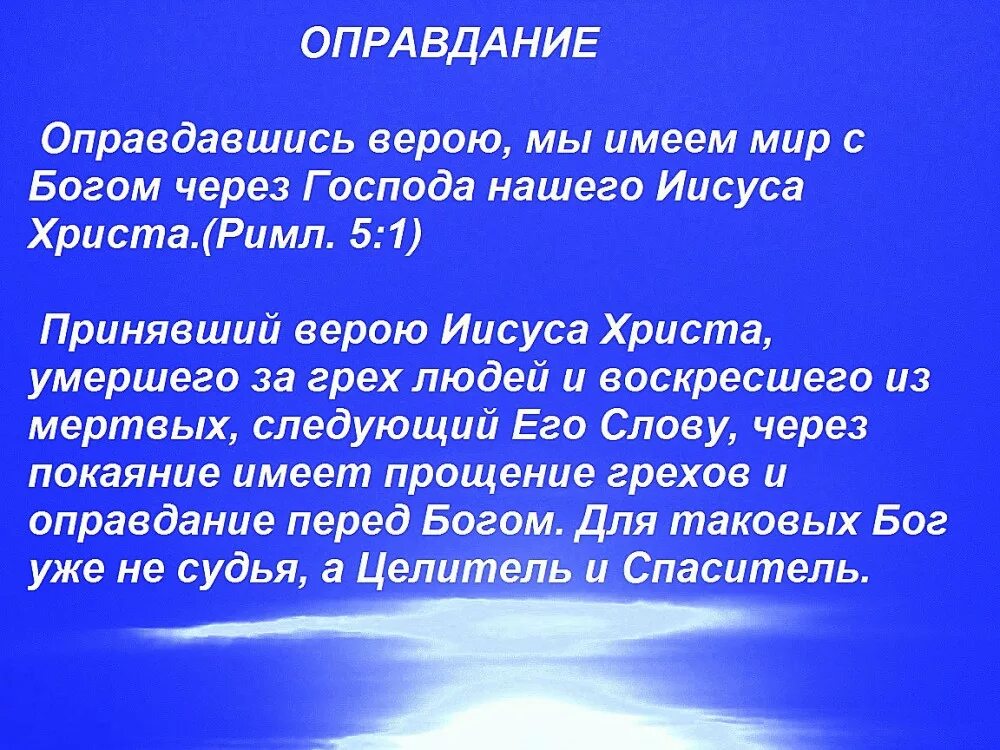 ОПРАВДАНИЕ

Оправдавшись верою, мы имеем мир с Богом через Господа нашего Иисуса Христа.(Римл. 5:1)

Принявший верою Иисуса Христа, умершего за грех людей и воскресшего из мертвых, следующий Его Слову, через покаяние имеет прощение грехов и оправдание перед Богом. Для таковых Бог уже не судья, а Целитель и Спаситель.